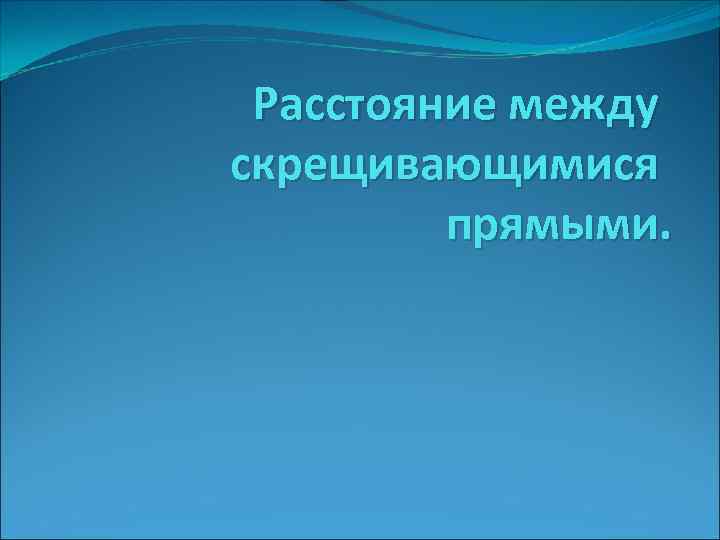 Расстояние между скрещивающимися прямыми.